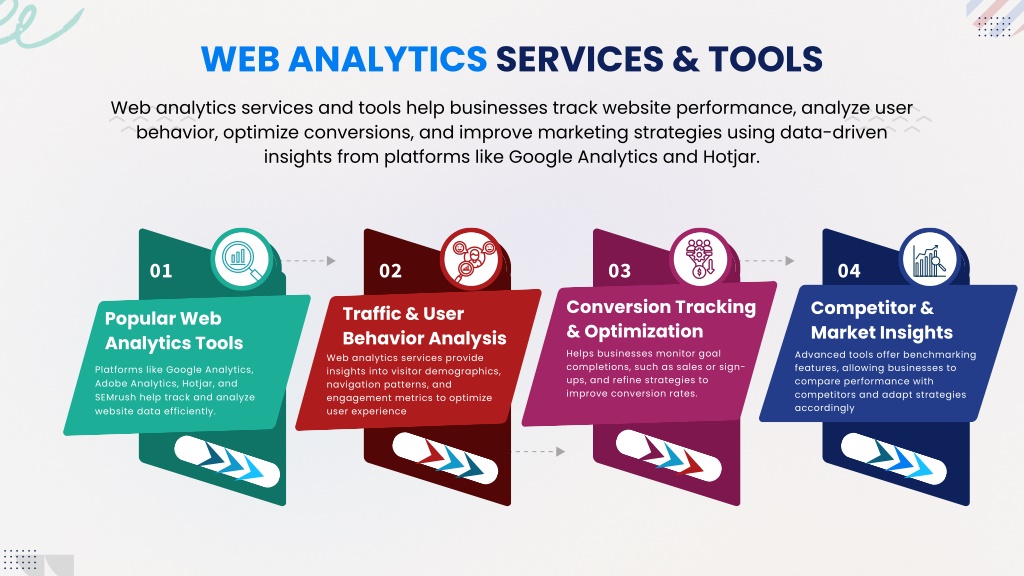 WEB ANALYTICS SERVICES & TOOLS

Web analytics services and tools help businesses track website performance, analyze user behavior, optimize conversions, and improve marketing strategies using data-driven insights from platforms like Google Analytics and Hotjar.

01

Popular Web Analytics Tools

Platforms like Google Analytics, Adobe Analytics, Hotjar, and SEMrush help track and analyze website data efficiently.

02

Traffic & User Behavior Analysis

Web analytics services provide insights into visitor demographics, navigation patterns, and engagement metrics to optimize user experience

03

Conversion Tracking & Optimization

Helps businesses monitor goal completions, such as sales or sign-ups, and refine strategies to improve conversion rates.

04

Competitor & Market Insights

Advanced tools offer benchmarking features, allowing businesses to compare performance with competitors and adapt strategies accordingly